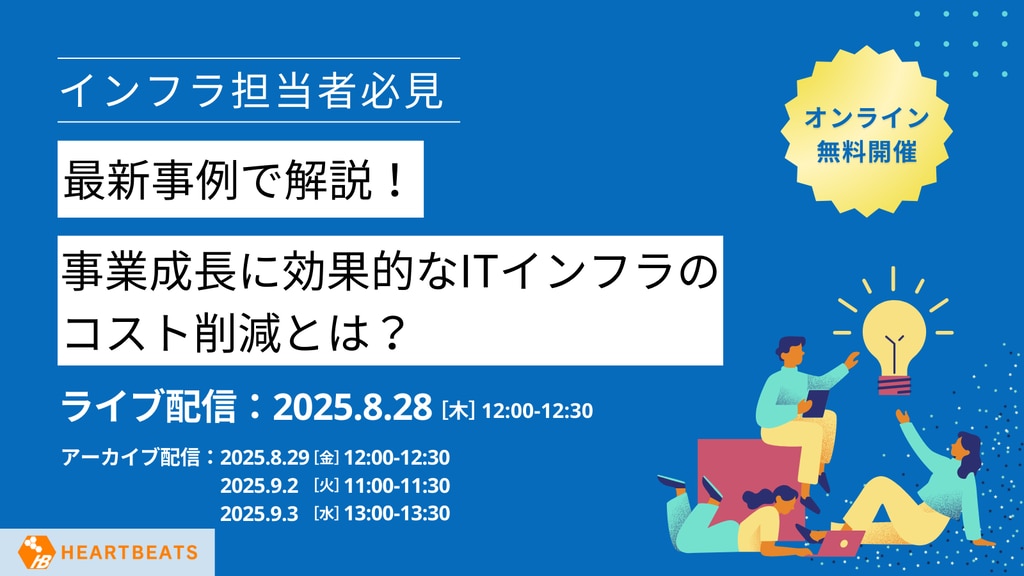 インフラ担当者必見

オンライン 無料開催

最新事例で解説！

事業成長に効果的なITインフラのコスト削減とは？

ライブ配信：2025.8.28 [木] 12:00-12:30

アーカイブ配信：2025.8.29 [金] 12:00-12:30
2025.9.2 [火] 11:00-11:30
2025.9.3 [水] 13:00-13:30

HEARTBEATS